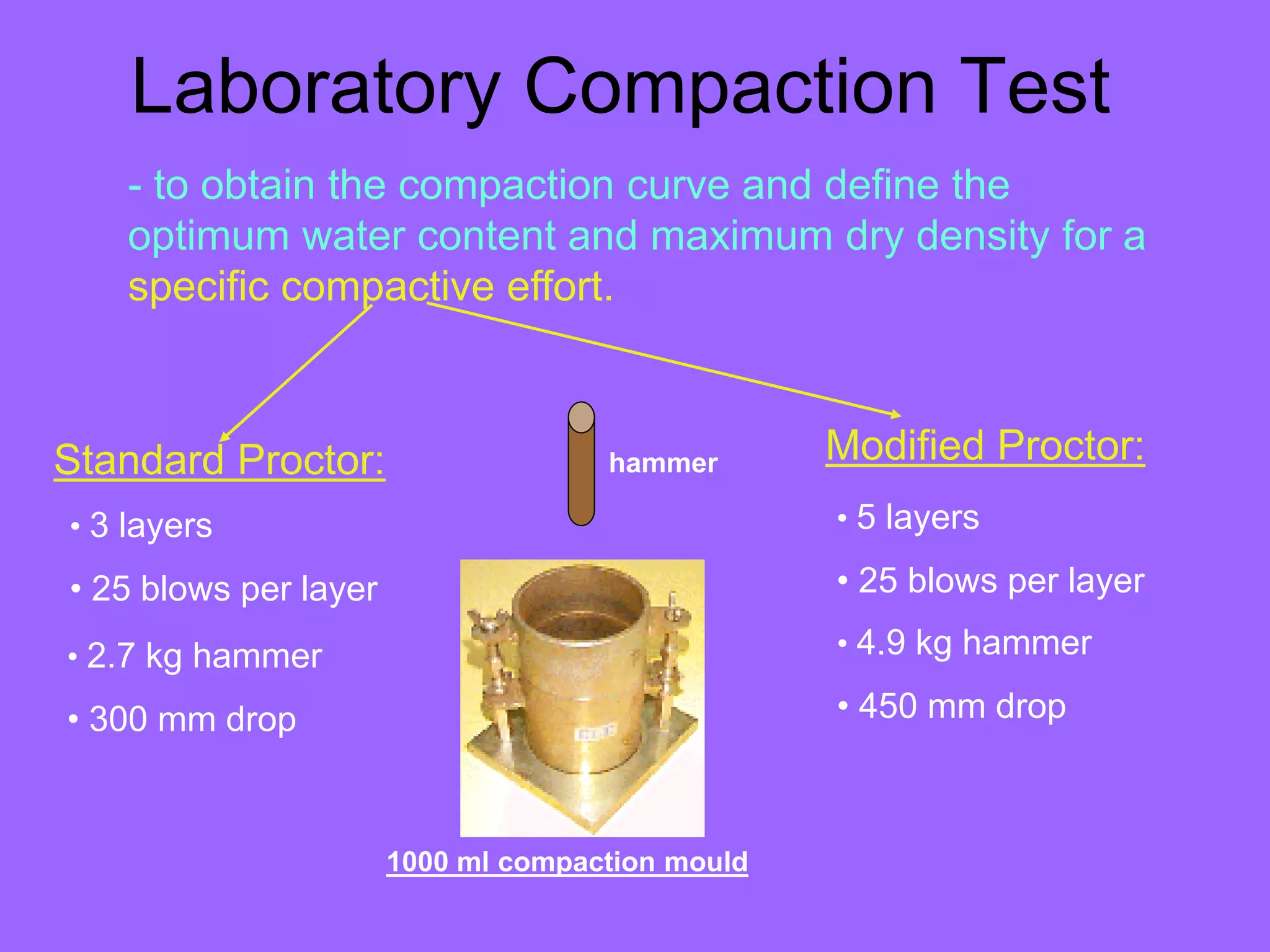 Laboratory Compaction Test

- to obtain the compaction curve and define the optimum water content and maximum dry density for a specific compactive effort.

Standard Proctor:

• 3 layers
• 25 blows per layer
• 2.7 kg hammer
• 300 mm drop

hammer

1000 ml compaction mould

Modified Proctor:

• 5 layers
• 25 blows per layer
• 4.9 kg hammer
• 450 mm drop